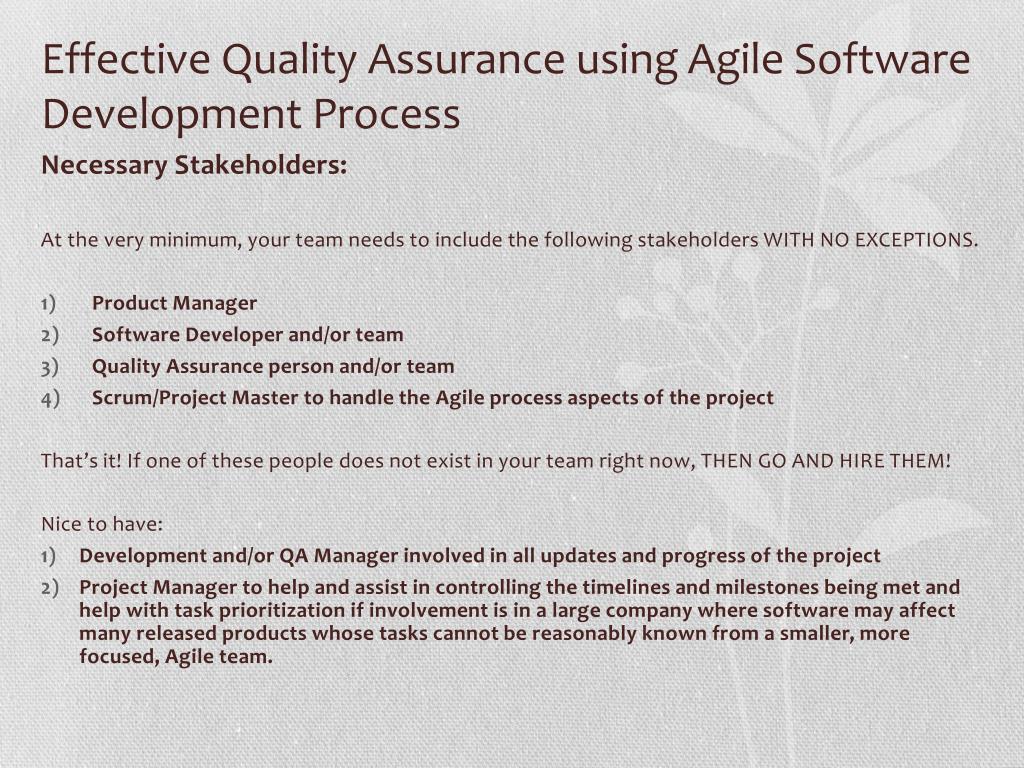 Effective Quality Assurance using Agile Software Development Process

Necessary Stakeholders:

At the very minimum, your team needs to include the following stakeholders WITH NO EXCEPTIONS.

1) Product Manager
2) Software Developer and/or team
3) Quality Assurance person and/or team
4) Scrum/Project Master to handle the Agile process aspects of the project

That's it! If one of these people does not exist in your team right now, THEN GO AND HIRE THEM!

Nice to have:
1) Development and/or QA Manager involved in all updates and progress of the project
2) Project Manager to help and assist in controlling the timelines and milestones being met and help with task prioritization if involvement is in a large company where software may affect many released products whose tasks cannot be reasonably known from a smaller, more focused, Agile team.